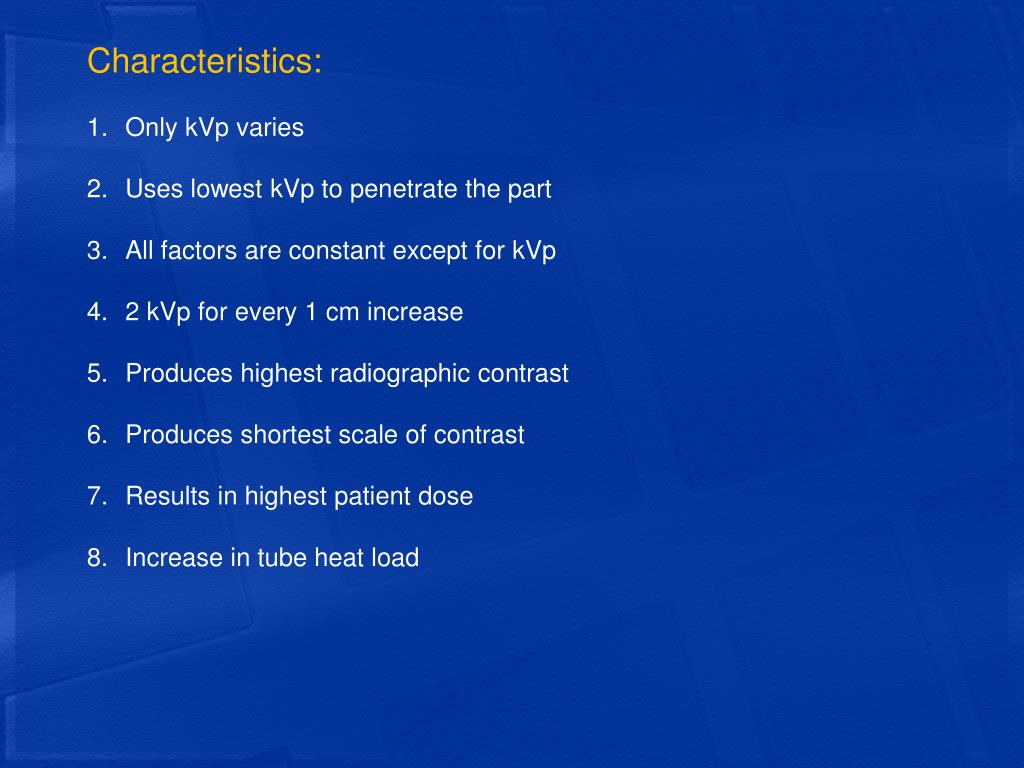 Characteristics:

1. Only kVp varies

2. Uses lowest kVp to penetrate the part

3. All factors are constant except for kVp

4. 2 kVp for every 1 cm increase

5. Produces highest radiographic contrast

6. Produces shortest scale of contrast

7. Results in highest patient dose

8. Increase in tube heat load